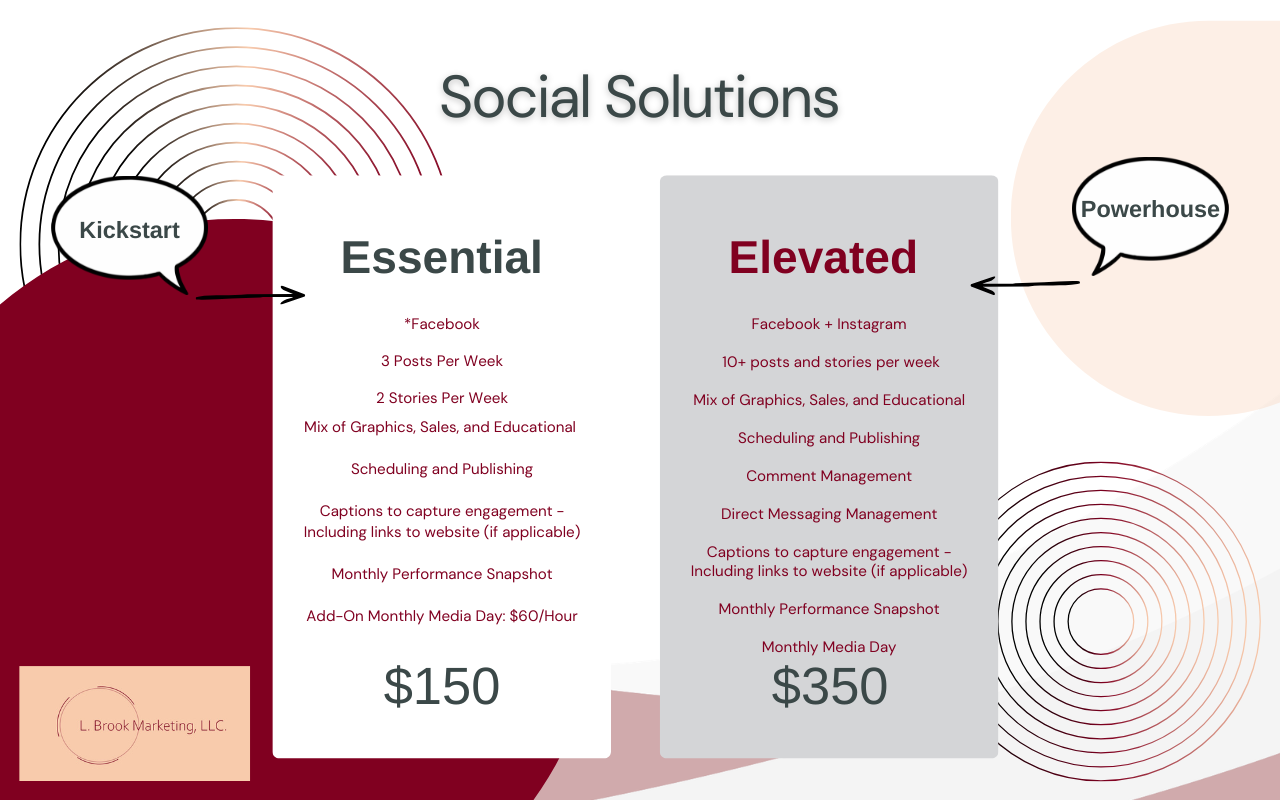 Social Solutions

Kickstart

Essential

*Facebook

3 Posts Per Week

2 Stories Per Week

Mix of Graphics, Sales, and Educational

Scheduling and Publishing

Captions to capture engagement - Including links to website (if applicable)

Monthly Performance Snapshot

Add-On Monthly Media Day: $60/Hour

$150

Powerhouse

Elevated

Facebook + Instagram

10+ posts and stories per week

Mix of Graphics, Sales, and Educational

Scheduling and Publishing

Comment Management

Direct Messaging Management

Captions to capture engagement - Including links to website (if applicable)

Monthly Performance Snapshot

Monthly Media Day

$350

L. Brook Marketing, LLC.